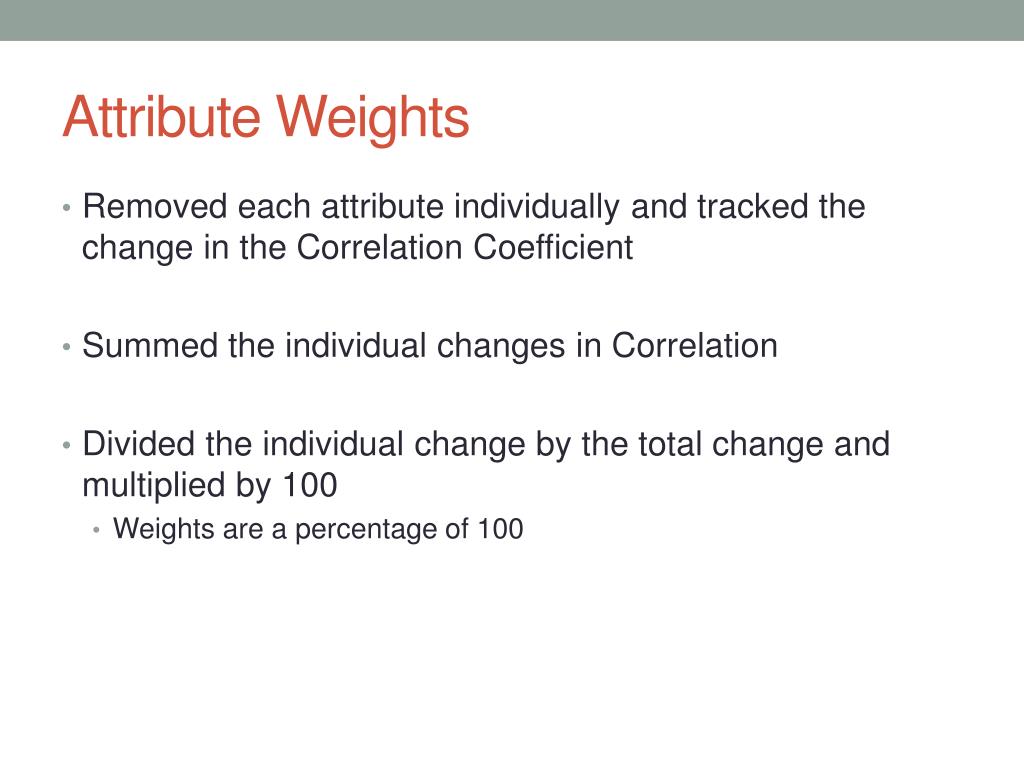 Attribute Weights

• Removed each attribute individually and tracked the change in the Correlation Coefficient

• Summed the individual changes in Correlation

• Divided the individual change by the total change and multiplied by 100
  • Weights are a percentage of 100